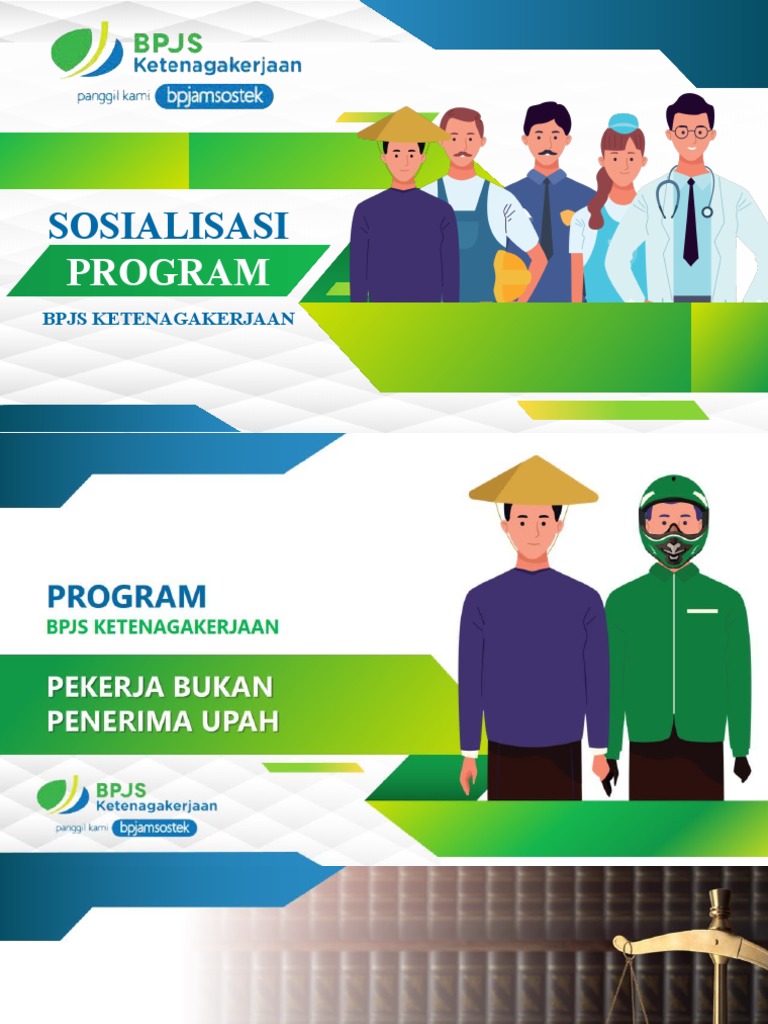 BPJS
Ketenagakerjaan
panggil kami bpjamsostek

SOSIALISASI
PROGRAM
BPJS KETENAGAKERJAAN

PROGRAM
BPJS KETENAGAKERJAAN

PEKERJA BUKAN
PENERIMA UPAH

BPJS
Ketenagakerjaan
panggil kami bpjamsostek